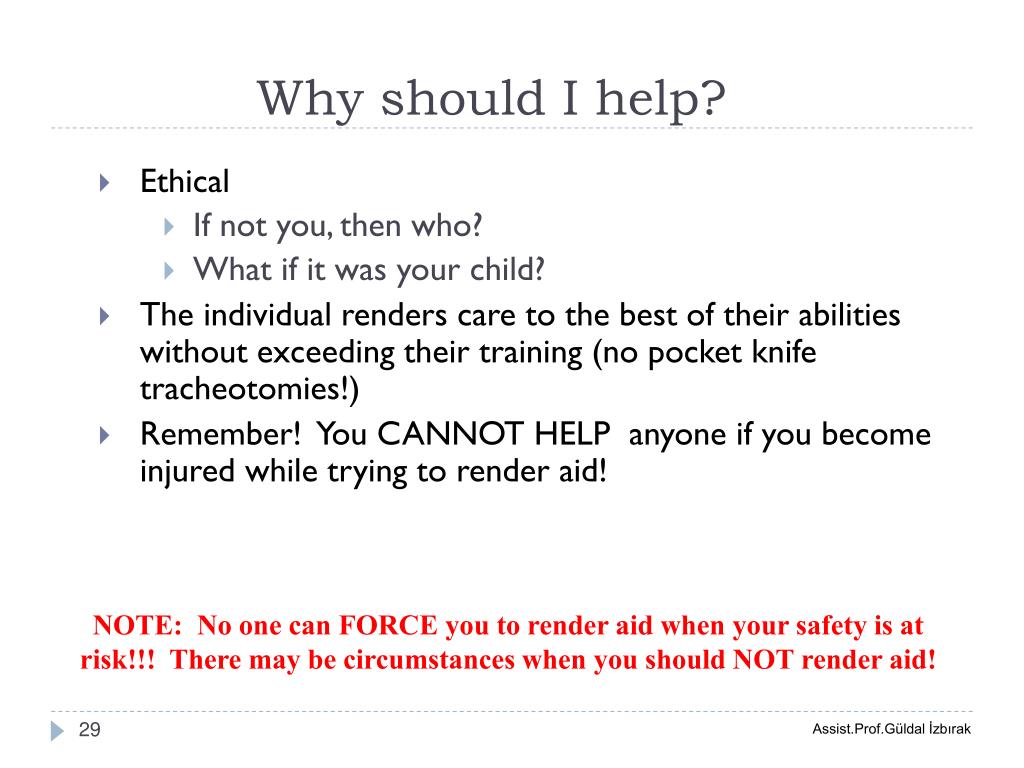 Why should I help?

Ethical

If not you, then who?

What if it was your child?

The individual renders care to the best of their abilities without exceeding their training (no pocket knife tracheotomies!)

Remember! You CANNOT HELP anyone if you become injured while trying to render aid!

NOTE: No one can FORCE you to render aid when your safety is at risk!!! There may be circumstances when you should NOT render aid!

29

Assist.Prof.Güldal İzbırak